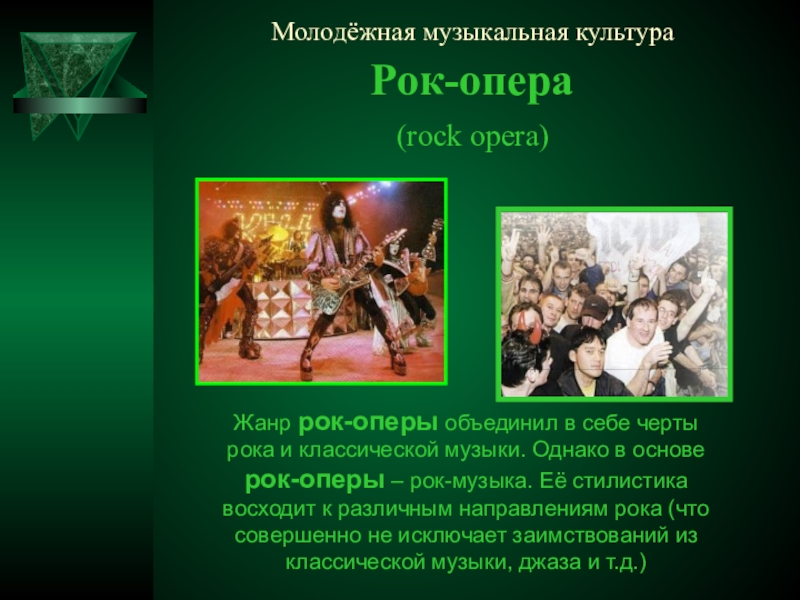 Молодёжная музыкальная культура

Рок-опера

(rock opera)

Жанр рок-оперы объединил в себе черты рока и классической музыки. Однако в основе рок-оперы – рок-музыка. Её стилистика восходит к различным направлениям рока (что совершенно не исключает заимствований из классической музыки, джаза и т.д.)